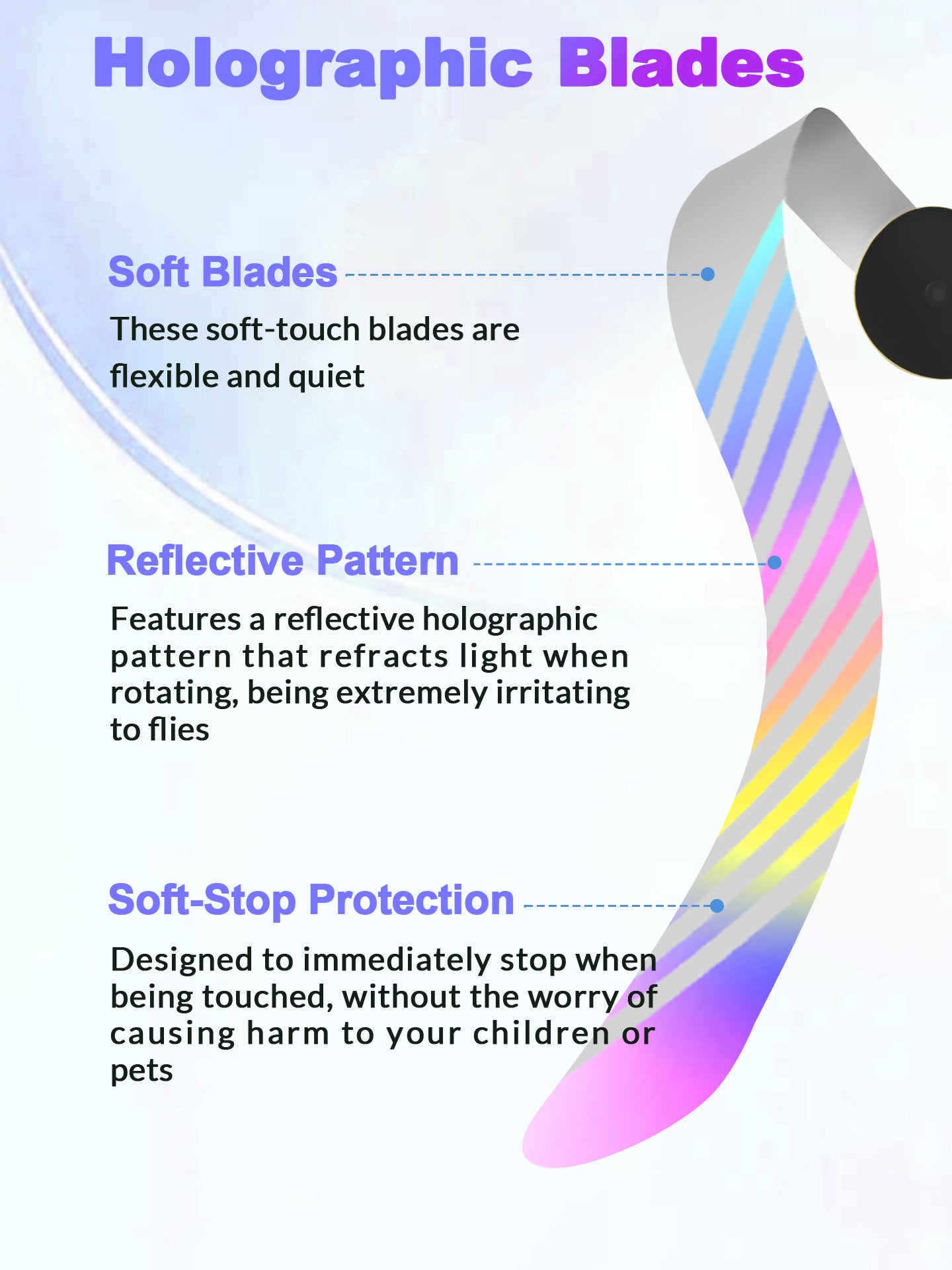 Holographic Blades

Soft Blades

These soft-touch blades are flexible and quiet

Reflective Pattern

Features a reflective holographic pattern that refracts light when rotating, being extremely irritating to flies

Soft-Stop Protection

Designed to immediately stop when being touched, without the worry of causing harm to your children or pets